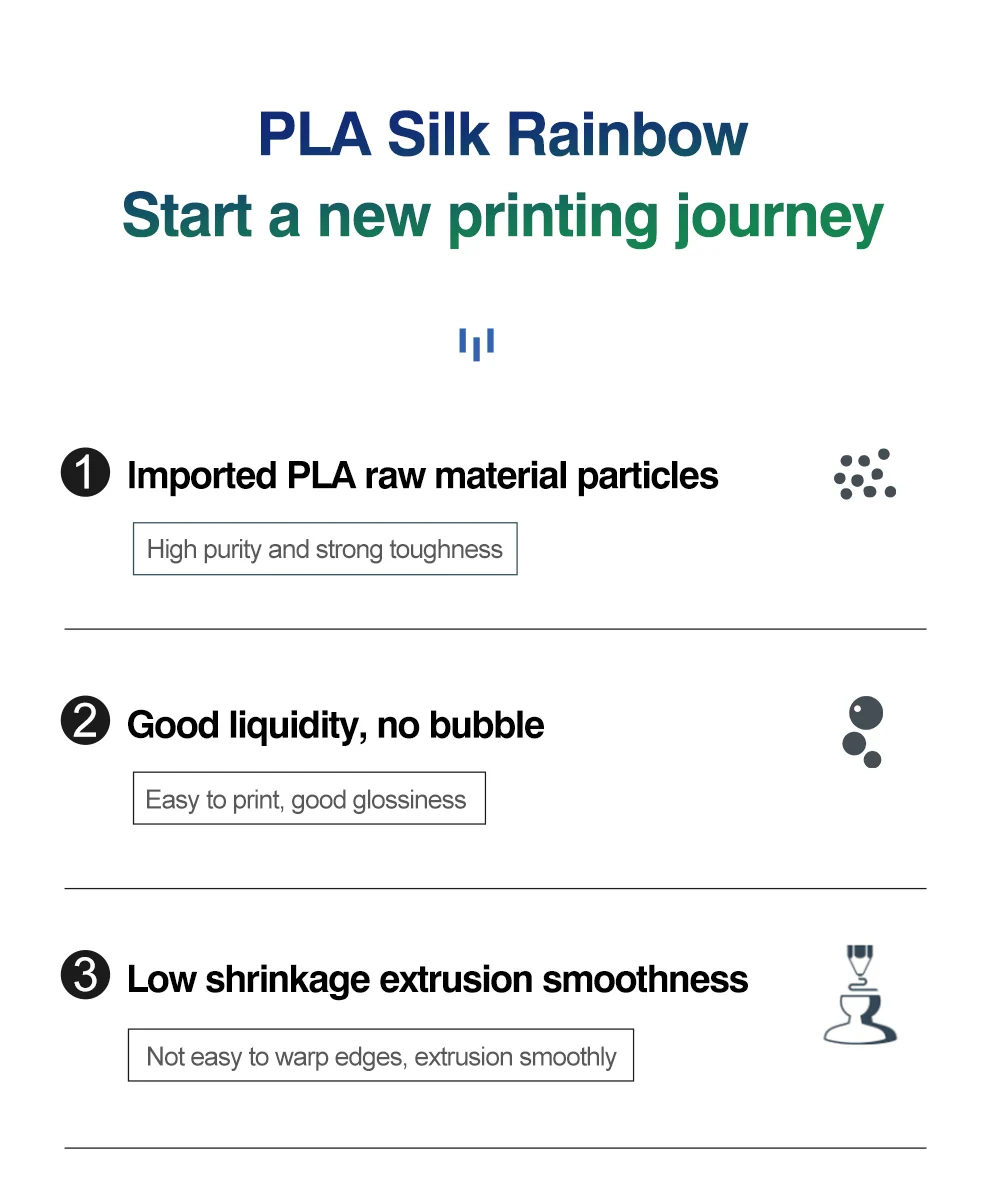 PLA Silk Rainbow
Start a new printing journey

1 Imported PLA raw material particles

High purity and strong toughness

2 Good liquidity, no bubble

Easy to print, good glossiness

3 Low shrinkage extrusion smoothness

Not easy to warp edges, extrusion smoothly